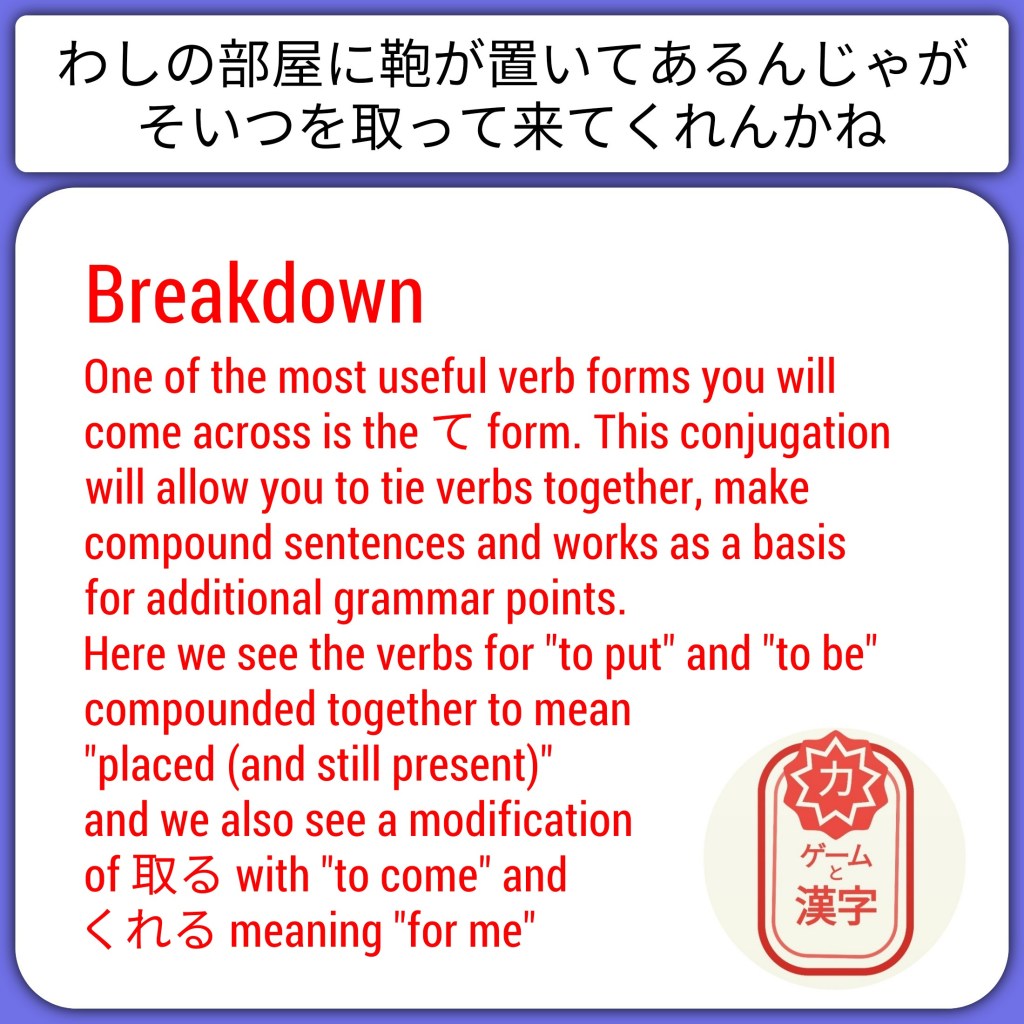 わしの部屋に鞄が置いてあるんじゃが
そいつを取って来てくれんかね

Breakdown

One of the most useful verb forms you will come across is the て form. This conjugation will allow you to tie verbs together, make compound sentences and works as a basis for additional grammar points.
Here we see the verbs for "to put" and "to be" compounded together to mean "placed (and still present)" and we also see a modification of 取る with "to come" and くれる meaning "for me"

力
ゲーム
と
漢字